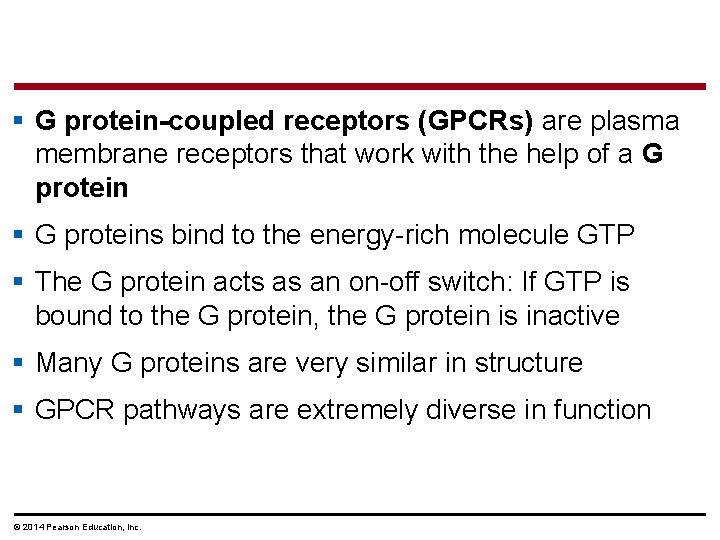 ▪ G protein-coupled receptors (GPCRs) are plasma membrane receptors that work with the help of a G protein

▪ G proteins bind to the energy-rich molecule GTP

▪ The G protein acts as an on-off switch: If GTP is bound to the G protein, the G protein is inactive

▪ Many G proteins are very similar in structure

▪ GPCR pathways are extremely diverse in function

© 2014 Pearson Education, Inc.